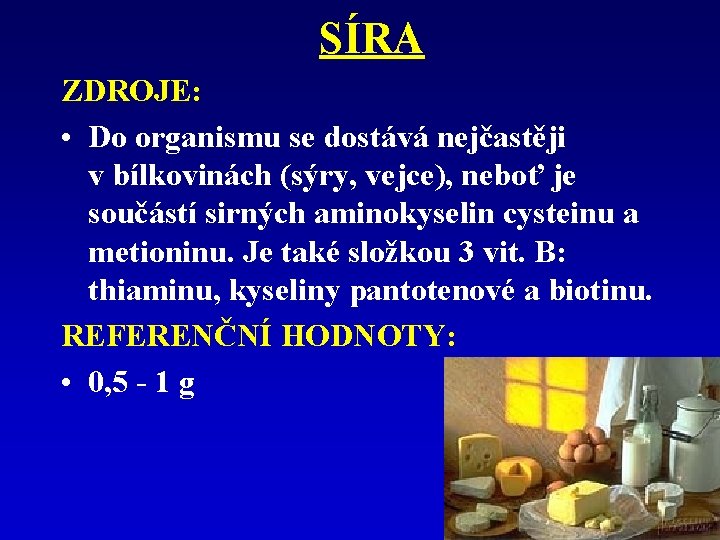 SÍRA

ZDROJE:

• Do organismu se dostává nejčastěji v bílkovinách (sýry, vejce), neboť je součástí sirných aminokyselin cysteinu a metioninu. Je také složkou 3 vit. B: thiaminu, kyseliny pantotenové a biotinu.

REFERENČNÍ HODNOTY:

• 0,5 - 1 g